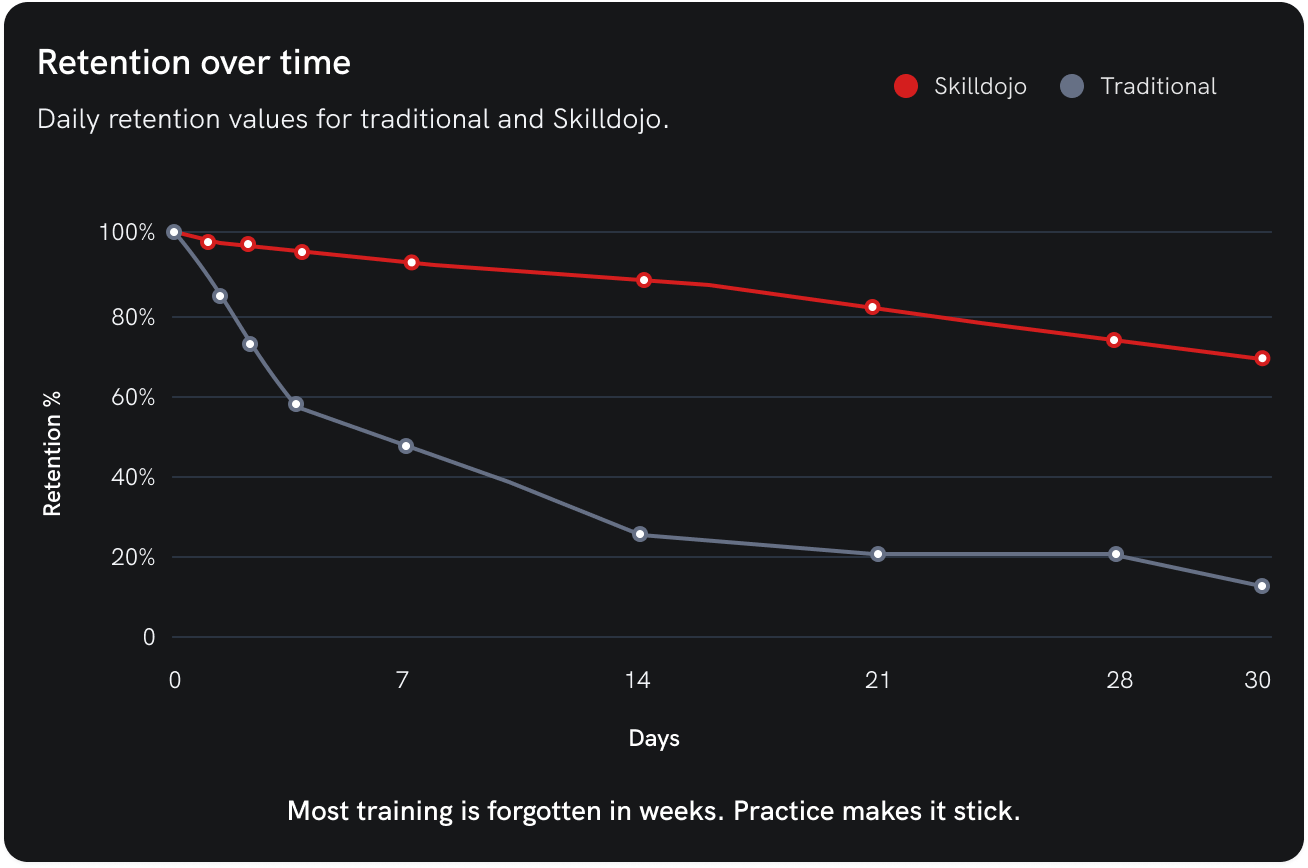 Retention over time

Daily retention values for traditional and Skilldojo.

Skilldojo Traditional

100%
80%
60%
40%
20%
0

Retention %

0 7 14 21 28 30

Days

Most training is forgotten in weeks. Practice makes it stick.